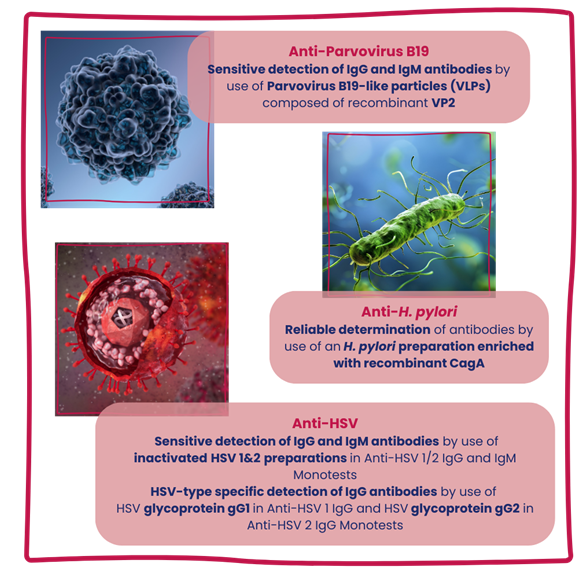 Anti-Parvovirus B19
Sensitive detection of IgG and IgM antibodies by use of Parvovirus B19-like particles (VLPs) composed of recombinant VP2

Anti-H. pylori
Reliable determination of antibodies by use of an H. pylori preparation enriched with recombinant CagA

Anti-HSV
Sensitive detection of IgG and IgM antibodies by use of inactivated HSV 1&2 preparations in Anti-HSV 1/2 IgG and IgM Monotests
HSV-type specific detection of IgG antibodies by use of HSV glycoprotein gG1 in Anti-HSV 1 IgG and HSV glycoprotein gG2 in Anti-HSV 2 IgG Monotests